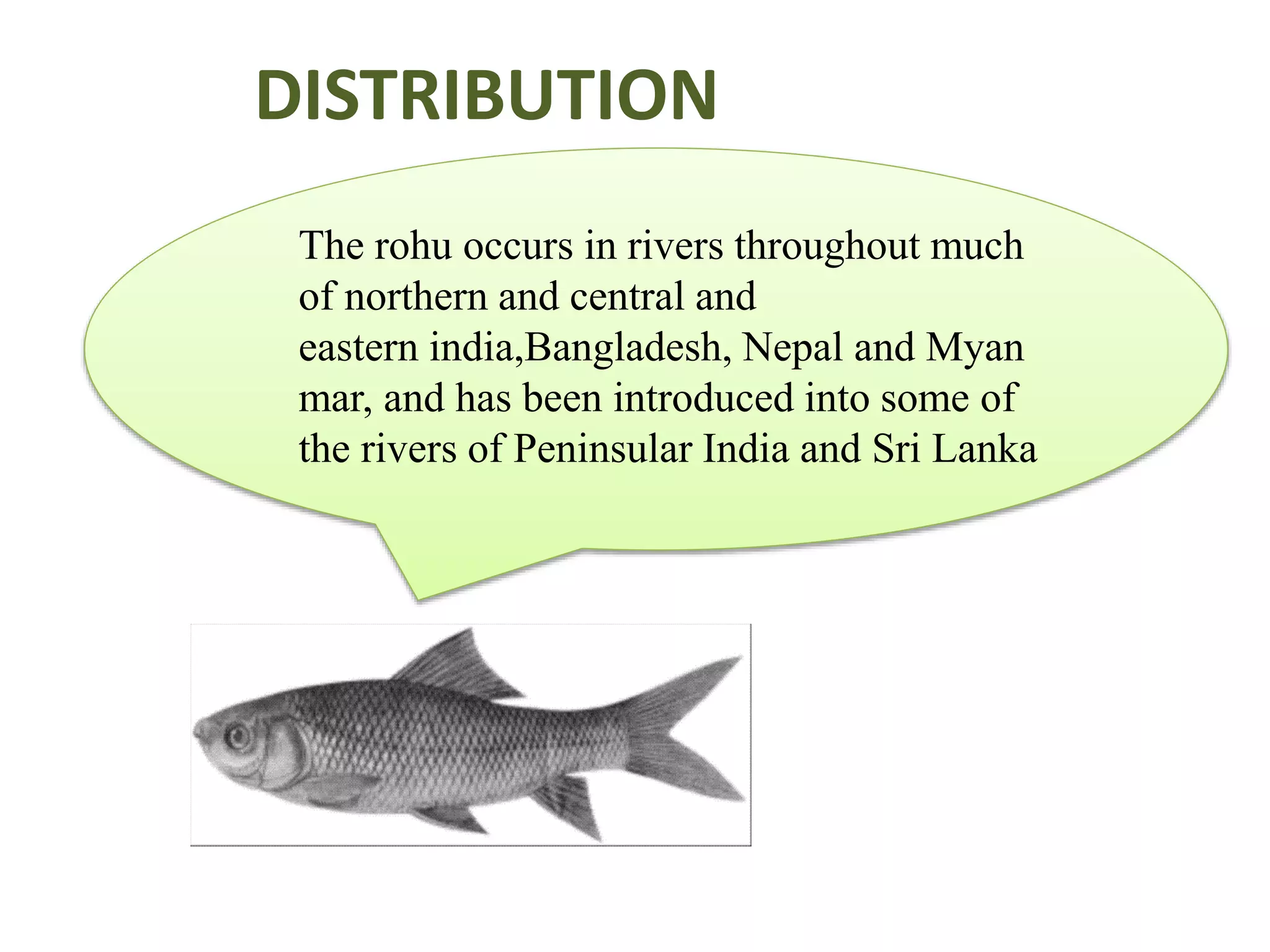 DISTRIBUTION

The rohu occurs in rivers throughout much of northern and central and eastern india,Bangladesh, Nepal and Myan mar, and has been introduced into some of the rivers of Peninsular India and Sri Lanka